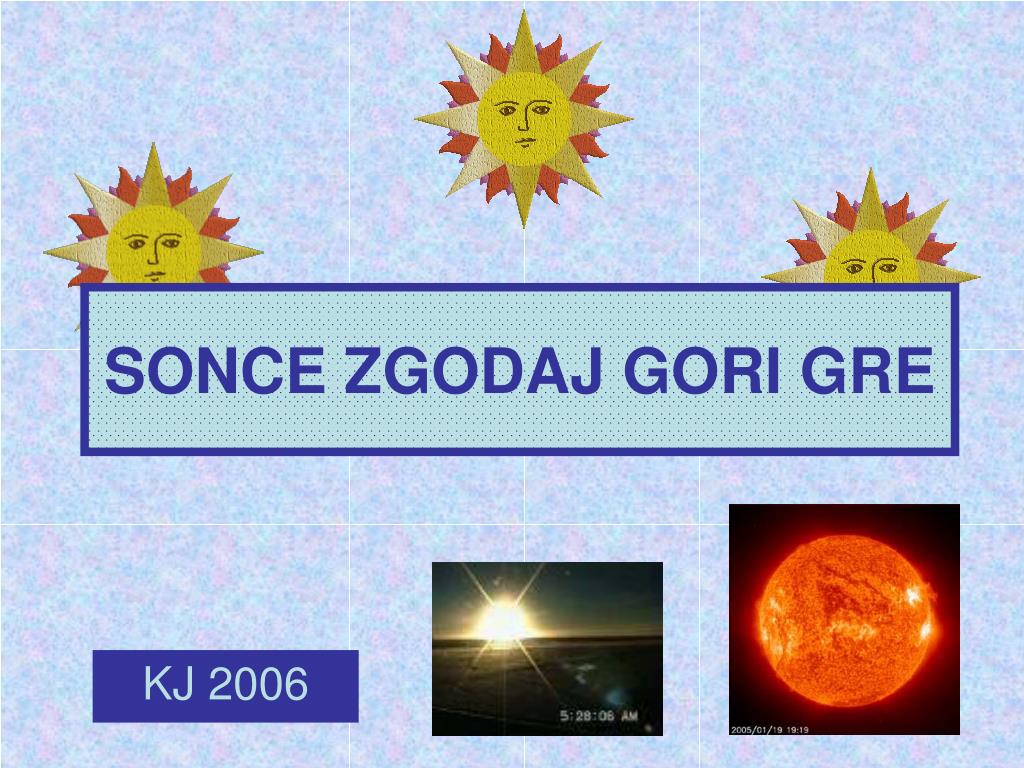 SONCE ZGODAJ GORI GRE

KJ 2006

5:28:06 AM

2005/01/19 19:19